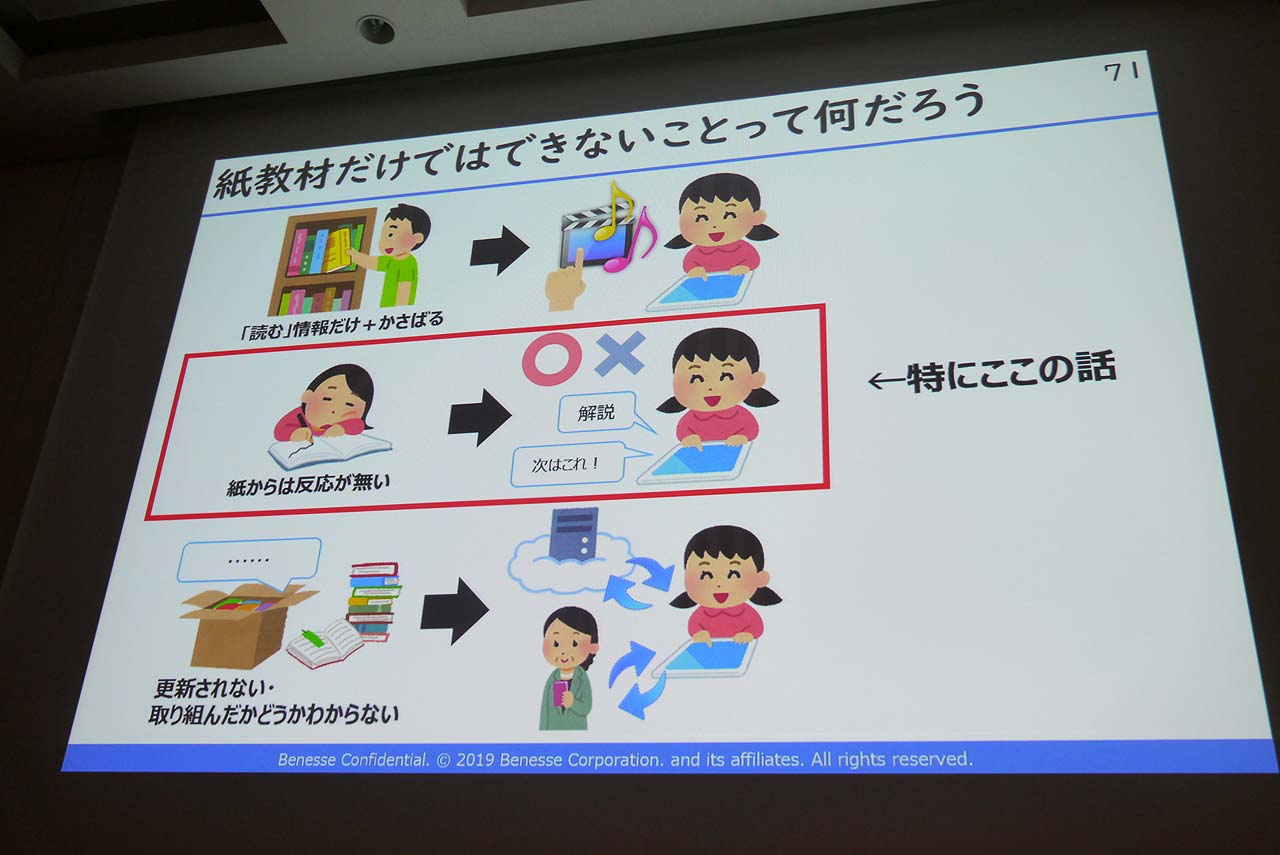 71

紙教材だけではできないことって何だろう

「読む」情報だけ＋かさばる

解説

次はこれ！

紙からは反応が無い

←特にここの話

……

更新されない・
取り組んだかどうかわからない

Benesse Confidential. © 2019 Benesse Corporation. and its affiliates. All rights reserved.